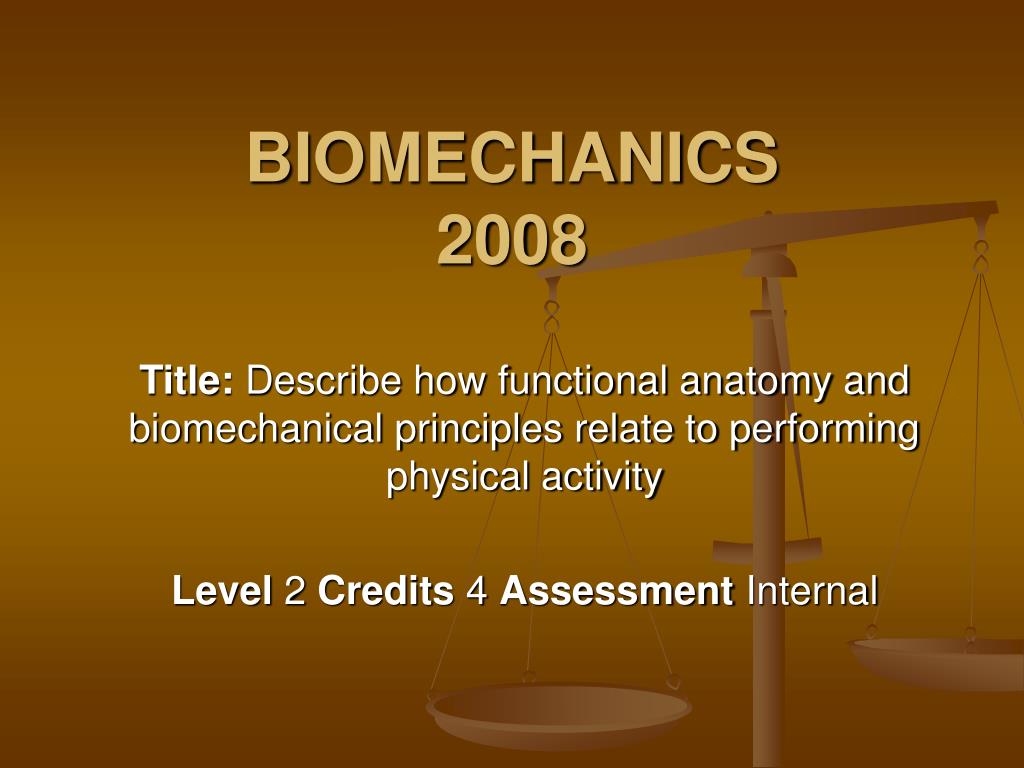 BIOMECHANICS
2008

Title: Describe how functional anatomy and biomechanical principles relate to performing physical activity

Level 2 Credits 4 Assessment Internal